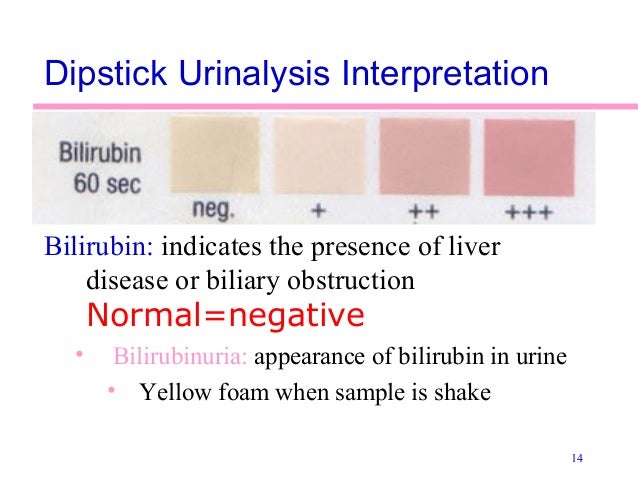 Dipstick Urinalysis Interpretation

Bilirubin
60 sec

neg. + ++ +++

Bilirubin: indicates the presence of liver disease or biliary obstruction
Normal=negative

• Bilirubinuria: appearance of bilirubin in urine
• Yellow foam when sample is shake

14